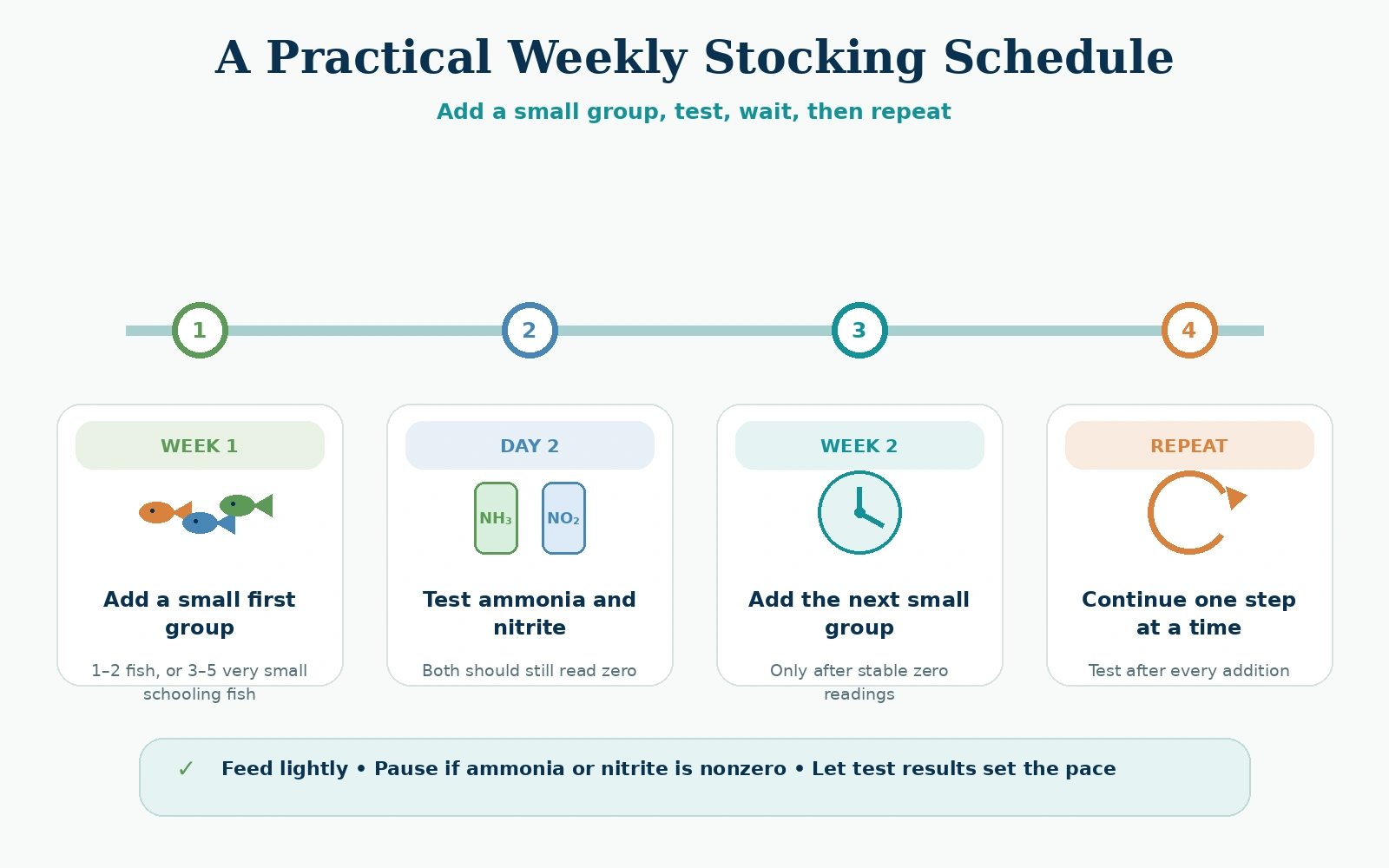 A Practical Weekly Stocking Schedule

Add a small group, test, wait, then repeat

1

2

3

4

WEEK 1

Add a small first group

1–2 fish, or 3–5 very small schooling fish

DAY 2

$NH_3$ $NO_2$

Test ammonia and nitrite

Both should still read zero

WEEK 2

Add the next small group

Only after stable zero readings

REPEAT

Continue one step at a time

Test after every addition

✓ Feed lightly • Pause if ammonia or nitrite is nonzero • Let test results set the pace